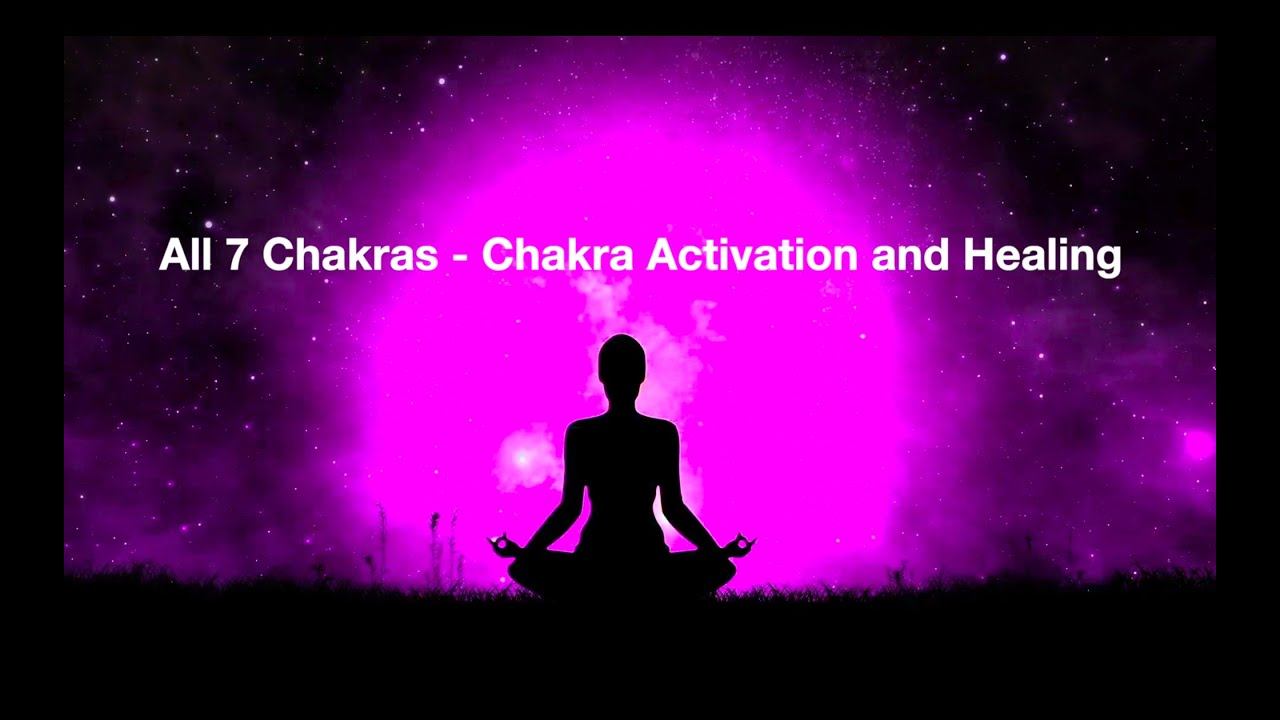 All 7 Chakras - Chakra Activation and Healing